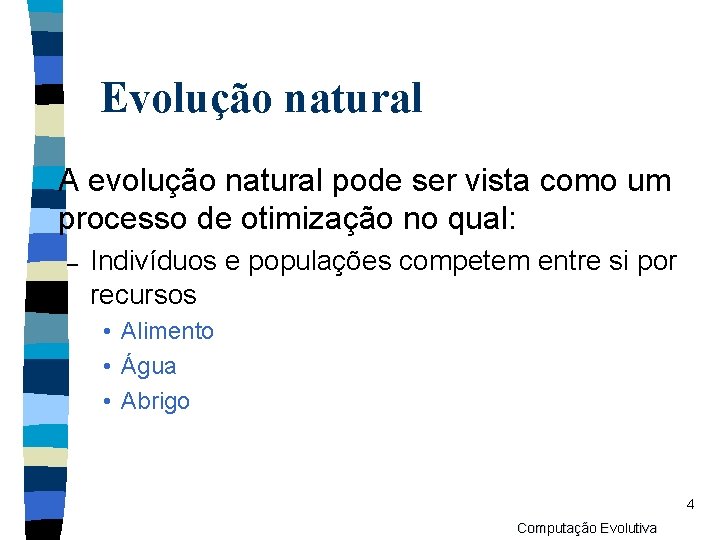 Evolução natural

A evolução natural pode ser vista como um processo de otimização no qual:

– Indivíduos e populações competem entre si por recursos

• Alimento
• Água
• Abrigo

4

Computação Evolutiva